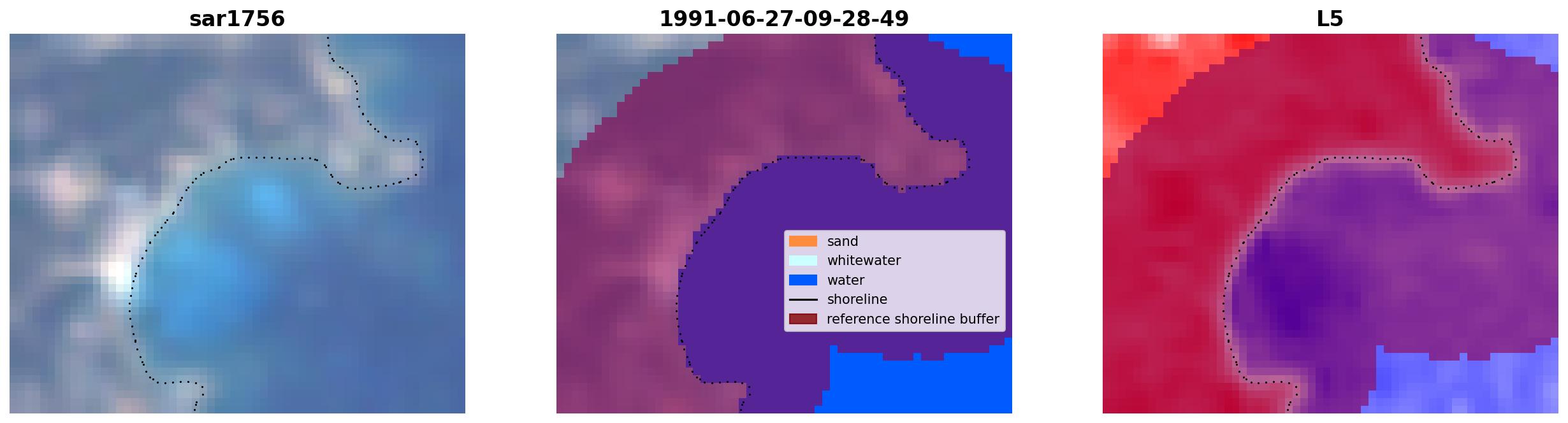 sar1756

1991-06-27-09-28-49

sand
whitewater
water
shoreline
reference shoreline buffer

L5